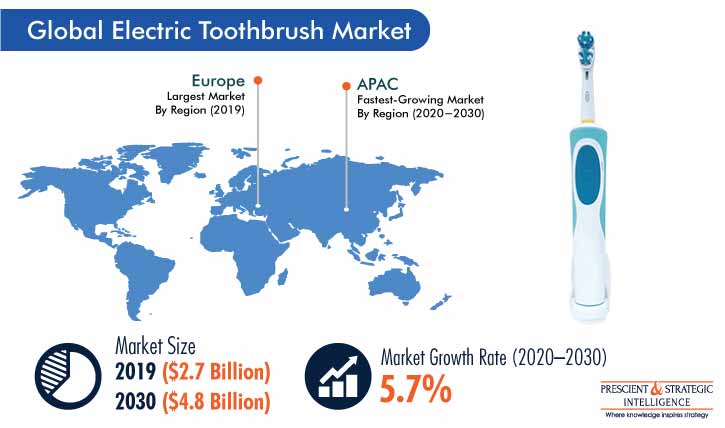 Global Electric Toothbrush Market

Europe
Largest Market By Region (2019)

APAC
Fastest-Growing Market By Region (2020–2030)

Market Size
2019 ($2.7 Billion)
2030 ($4.8 Billion)

Market Growth Rate (2020–2030)
5.7%

PRESCIENT & STRATEGIC INTELLIGENCE
Where knowledge inspires strategy